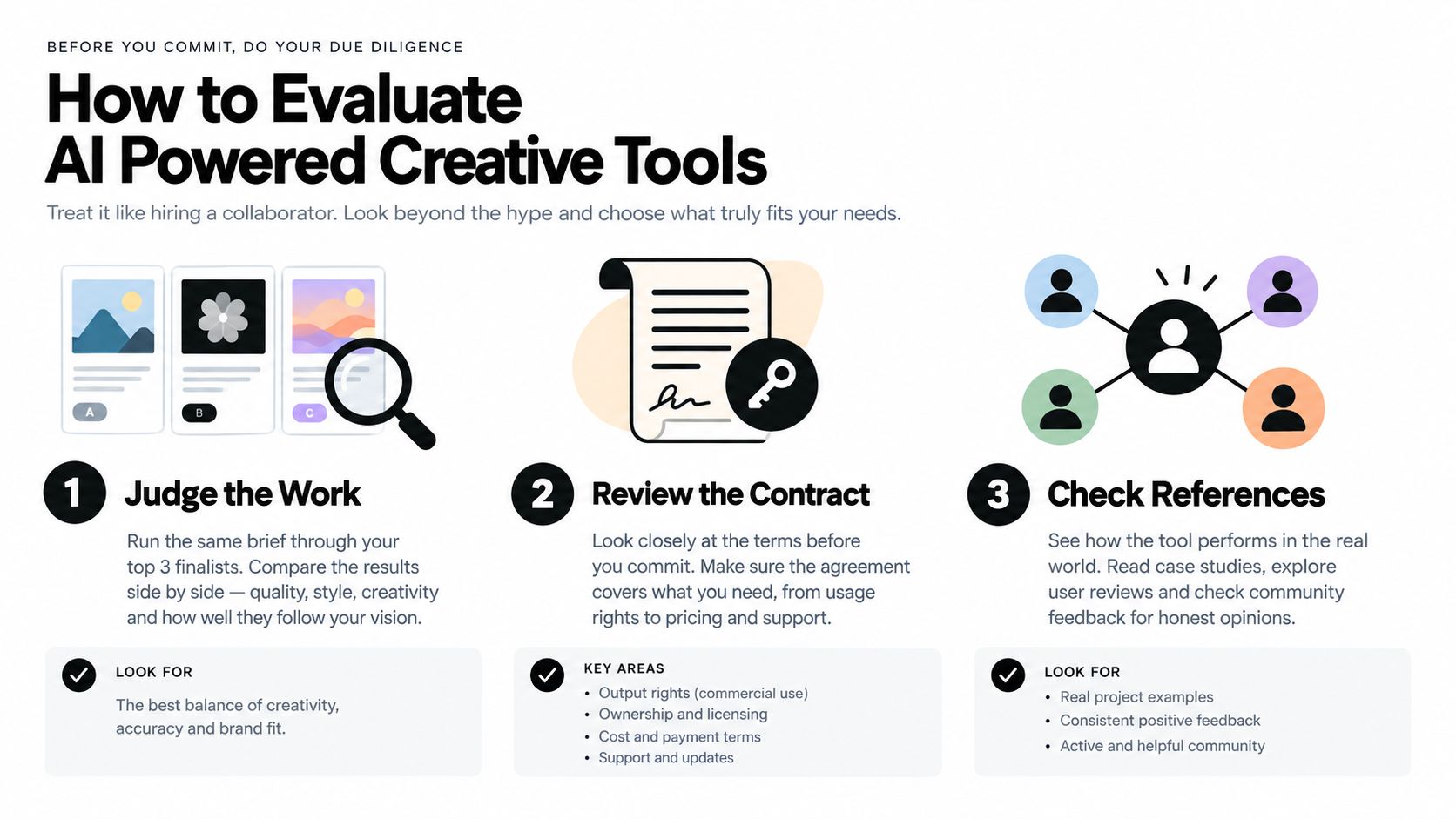 BEFORE YOU COMMIT, DO YOUR DUE DILIGENCE

How to Evaluate AI Powered Creative Tools

Treat it like hiring a collaborator. Look beyond the hype and choose what truly fits your needs.

A

B

C

1 Judge the Work

Run the same brief through your top 3 finalists. Compare the results side by side — quality, style, creativity and how well they follow your vision.

LOOK FOR

The best balance of creativity, accuracy and brand fit.

2 Review the Contract

Look closely at the terms before you commit. Make sure the agreement covers what you need, from usage rights to pricing and support.

KEY AREAS

• Output rights (commercial use)
• Ownership and licensing
• Cost and payment terms
• Support and updates

3 Check References

See how the tool performs in the real world. Read case studies, explore user reviews and check community feedback for honest opinions.

LOOK FOR

• Real project examples
• Consistent positive feedback
• Active and helpful community